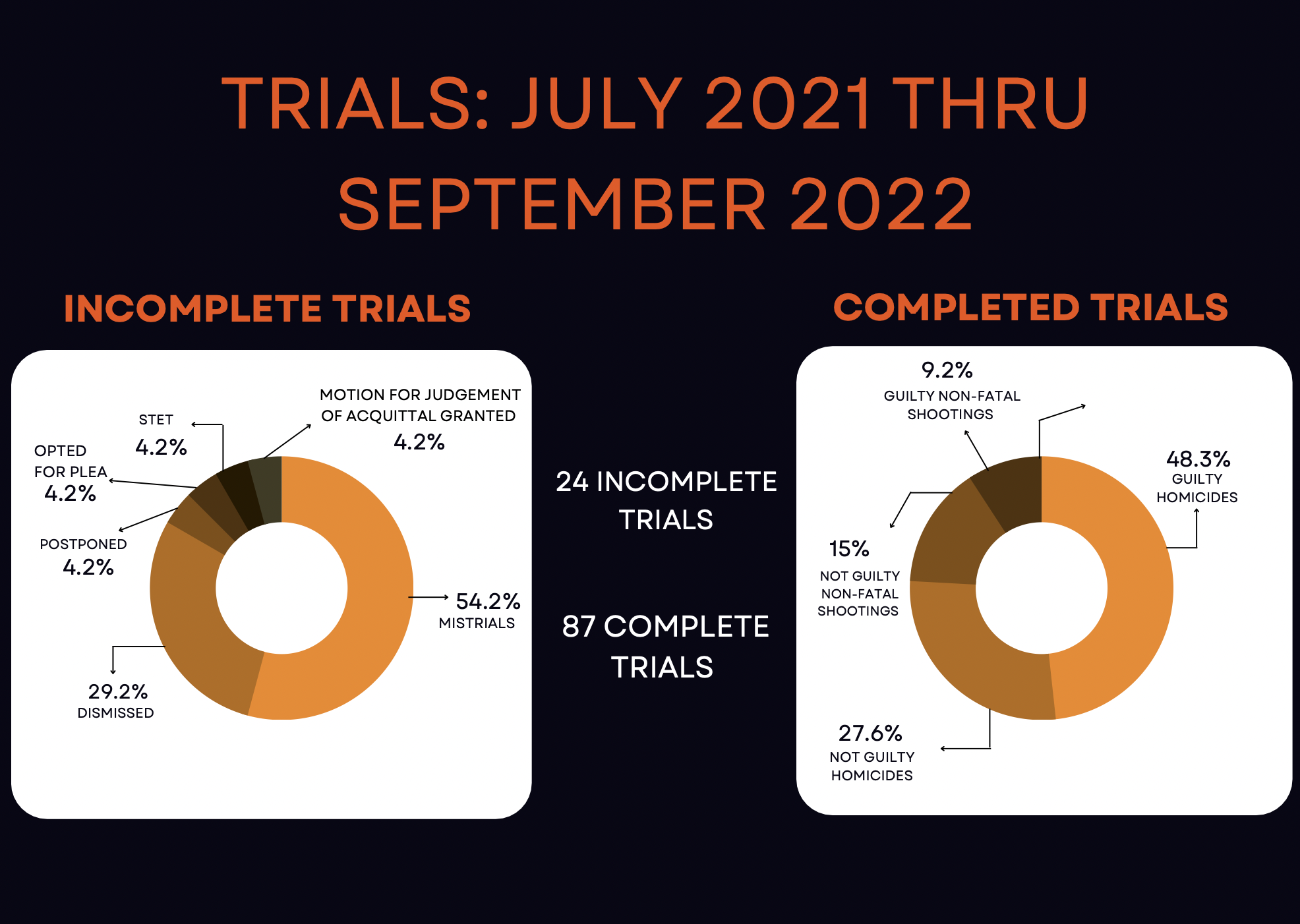 TRIALS: JULY 2021 THRU SEPTEMBER 2022

INCOMPLETE TRIALS

STET
4.2%

MOTION FOR JUDGEMENT OF ACQUITTAL GRANTED
4.2%

OPTED FOR PLEA
4.2%

POSTPONED
4.2%

54.2%
MISTRIALS

29.2%
DISMISSED

24 INCOMPLETE TRIALS

87 COMPLETE TRIALS

COMPLETED TRIALS

9.2%
GUILTY NON-FATAL SHOOTINGS

48.3%
GUILTY HOMICIDES

15%
NOT GUILTY NON-FATAL SHOOTINGS

27.6%
NOT GUILTY HOMICIDES